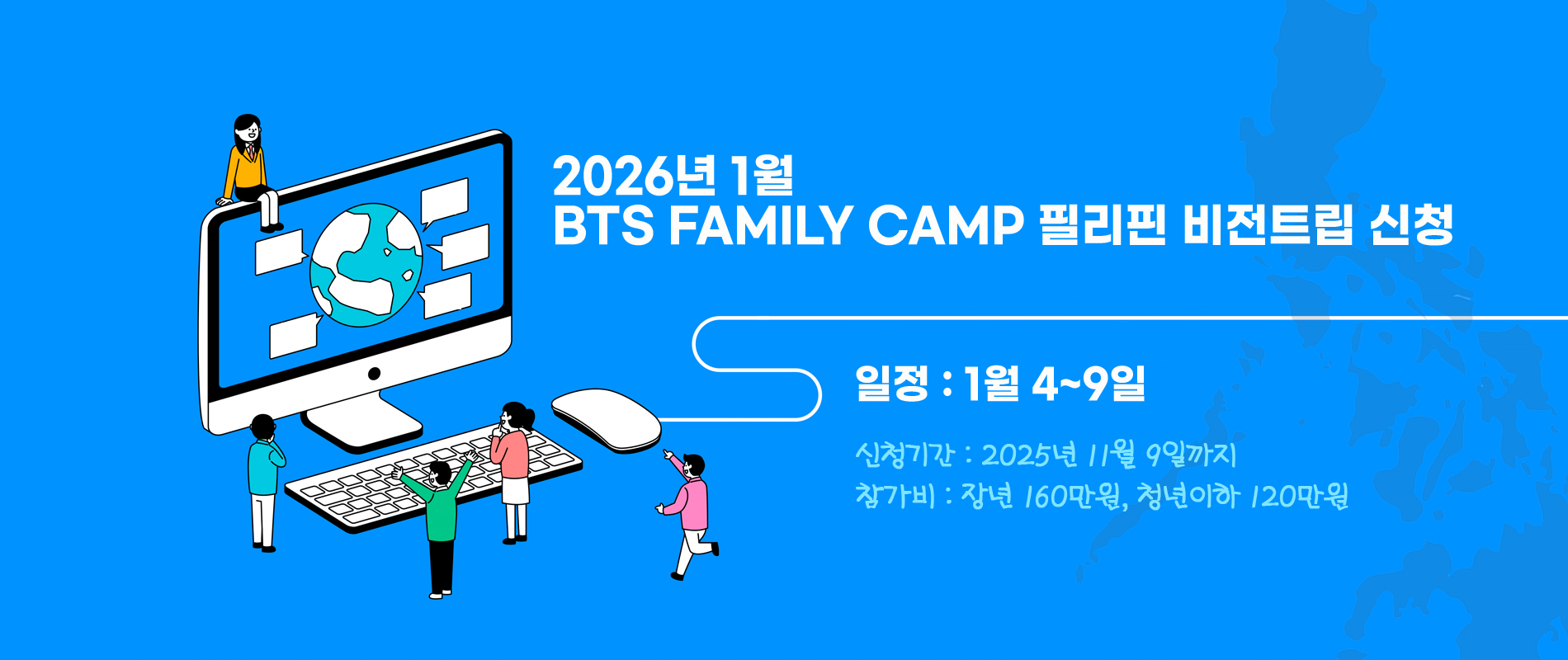 2026년 1월
BTS FAMILY CAMP 필리핀 비전트립 신청

일정 : 1월 4~9일

신청기간 : 2025년 11월 9일까지
참가비 : 장년 160만원, 청년이하 120만원